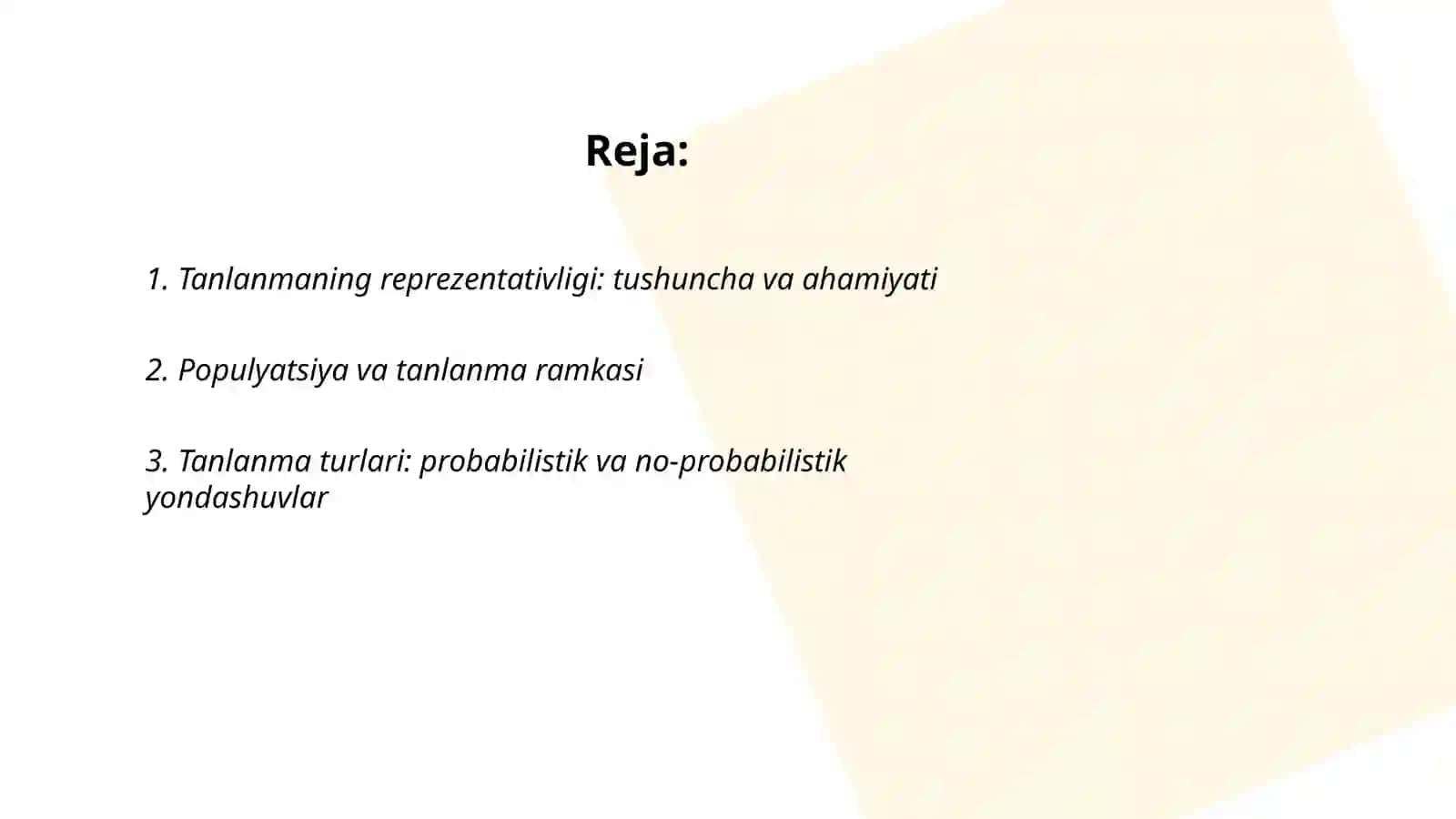 Reja:

1. Tanlanmaning reprezentativligi: tushuncha va ahamiyati

2. Populyatsiya va tanlanma ramkasi

3. Tanlanma turlari: probabilistik va no-probabilistik yondashuvlar